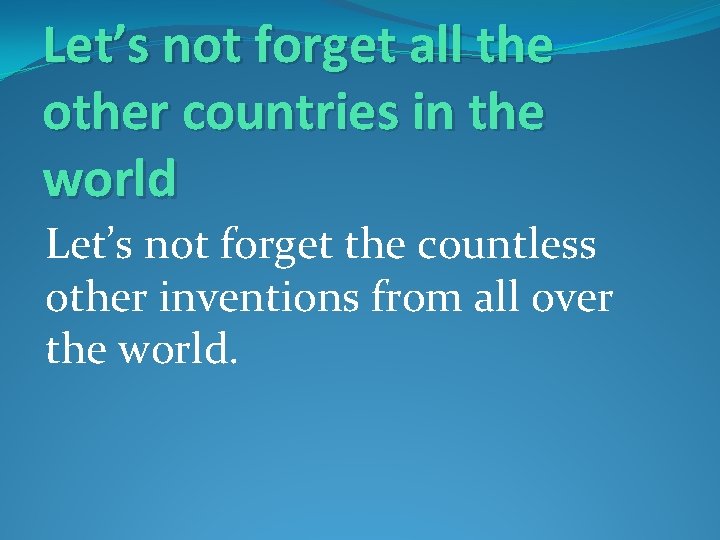 Let’s not forget all the other countries in the world

Let’s not forget the countless other inventions from all over the world.